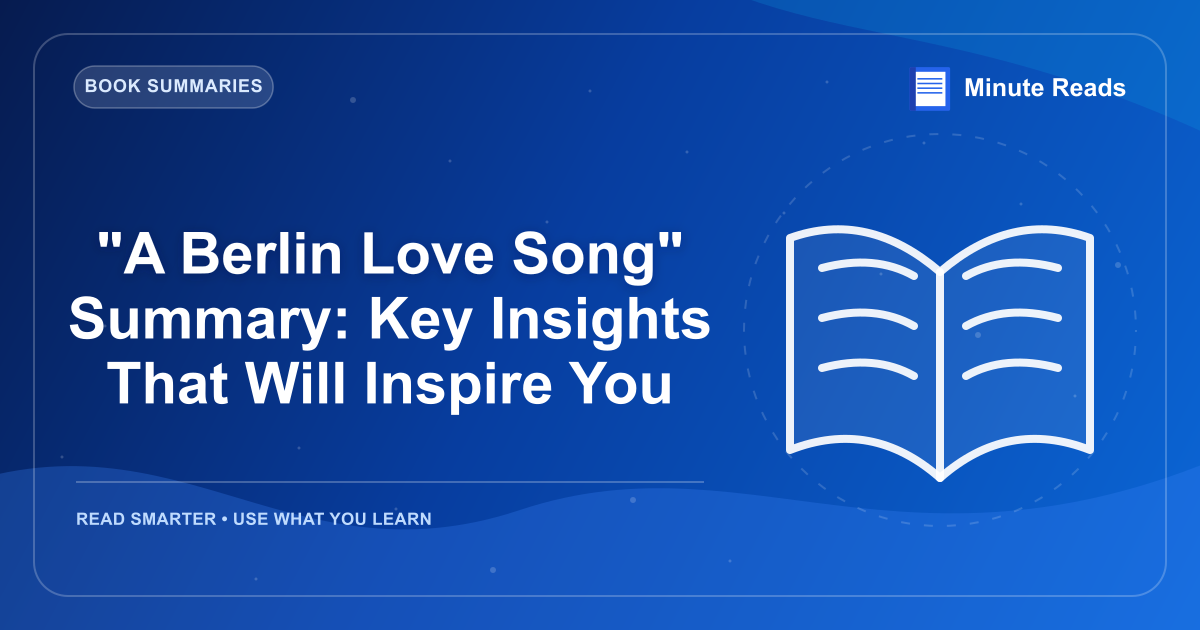 BOOK SUMMARIES

Minute Reads

"A Berlin Love Song" Summary: Key Insights That Will Inspire You

READ SMARTER • USE WHAT YOU LEARN